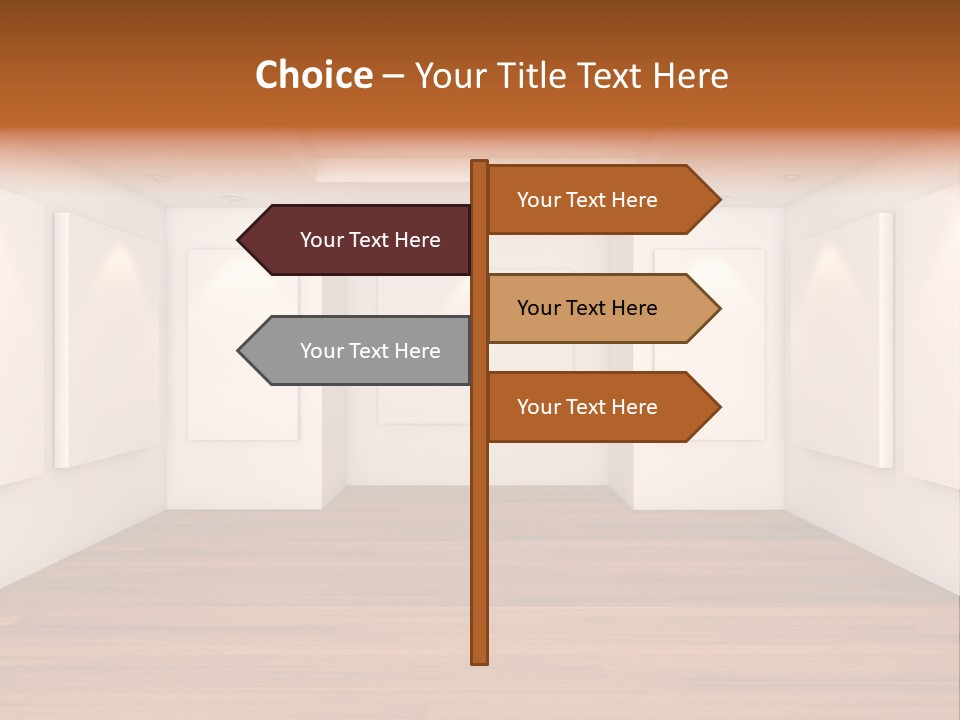 Choice – Your Title Text Here

Your Text Here

Your Text Here

Your Text Here

Your Text Here

Your Text Here